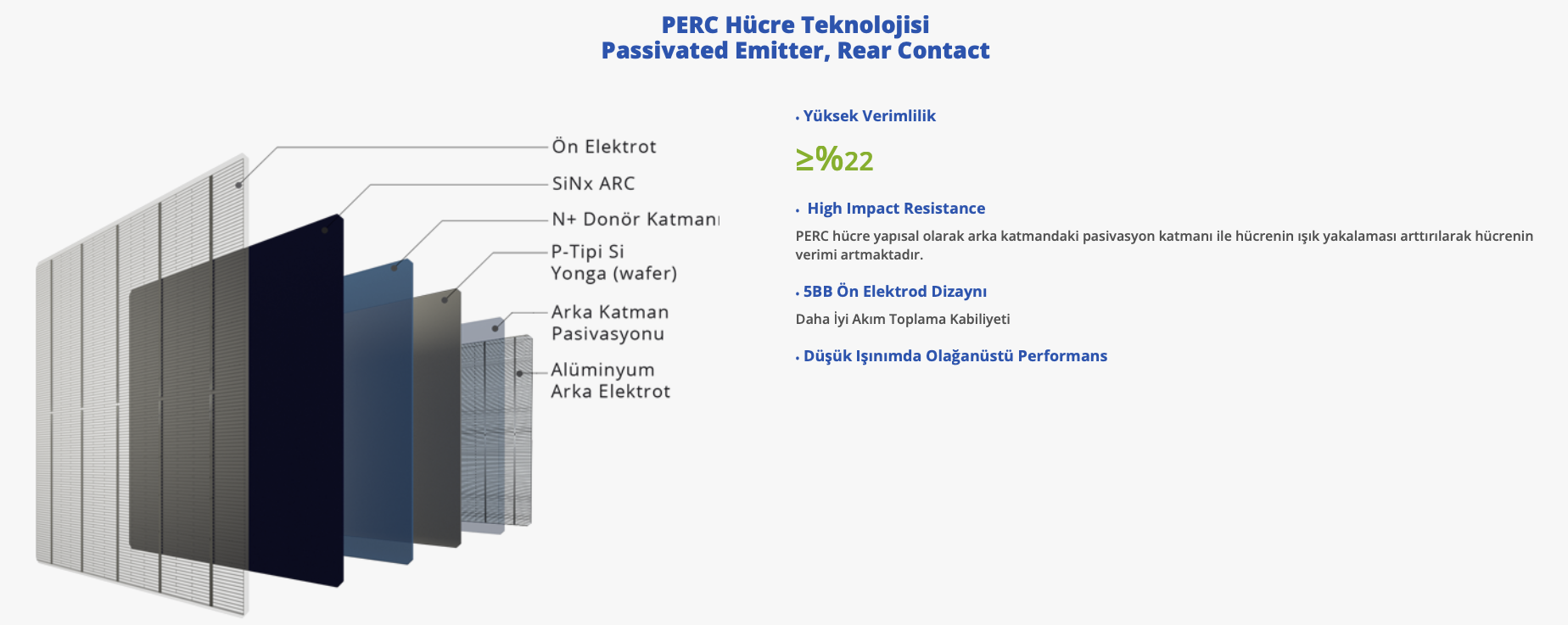 PERC Hücre Teknolojisi
Passivated Emitter, Rear Contact

Ön Elektrot

SiNx ARC

N+ Donör Katmanı

P-Tipi Si
Yonga (wafer)

Arka Katman
Pasivasyonu

Alüminyum
Arka Elektrot

• Yüksek Verimlilik

≥%22

• High Impact Resistance

PERC hücre yapısal olarak arka katmandaki pasivasyon katmanı ile hücrenin ışık yakalaması arttırılarak hücrenin verimi artmaktadır.

• 5BB Ön Elektrod Dizaynı

Daha İyi Akım Toplama Kabiliyeti

• Düşük Işınımda Olağanüstü Performans